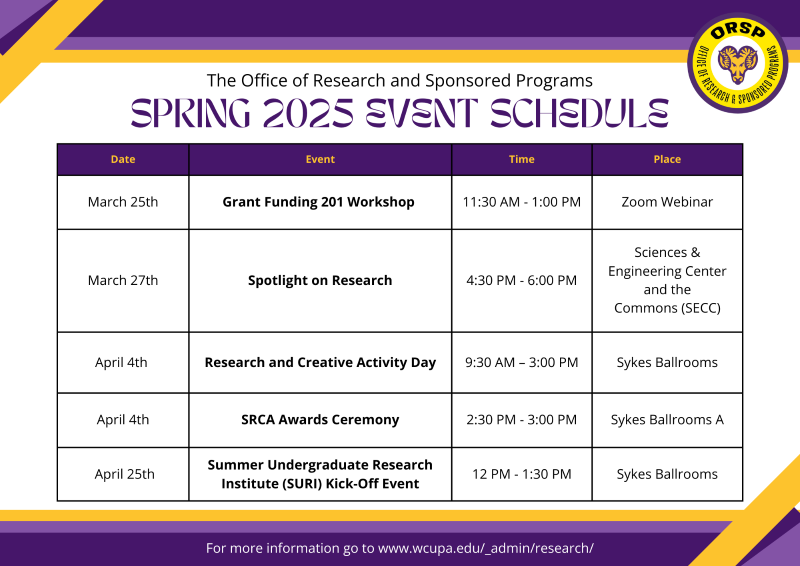 ORSP
OFFICE OF RESEARCH & SPONSORED PROGRAMS

The Office of Research and Sponsored Programs
SPRING 2025 EVENT SCHEDULE

| Date | Event | Time | Place |
|---|---|---|---|
| March 25th | Grant Funding 201 Workshop | 11:30 AM - 1:00 PM | Zoom Webinar |
| March 27th | Spotlight on Research | 4:30 PM - 6:00 PM | Sciences & Engineering Center and the Commons (SECC) |
| April 4th | Research and Creative Activity Day | 9:30 AM – 3:00 PM | Sykes Ballrooms |
| April 4th | SRCA Awards Ceremony | 2:30 PM - 3:00 PM | Sykes Ballrooms A |
| April 25th | Summer Undergraduate Research Institute (SURI) Kick-Off Event | 12 PM - 1:30 PM | Sykes Ballrooms |

For more information go to www.wcupa.edu/_admin/research/